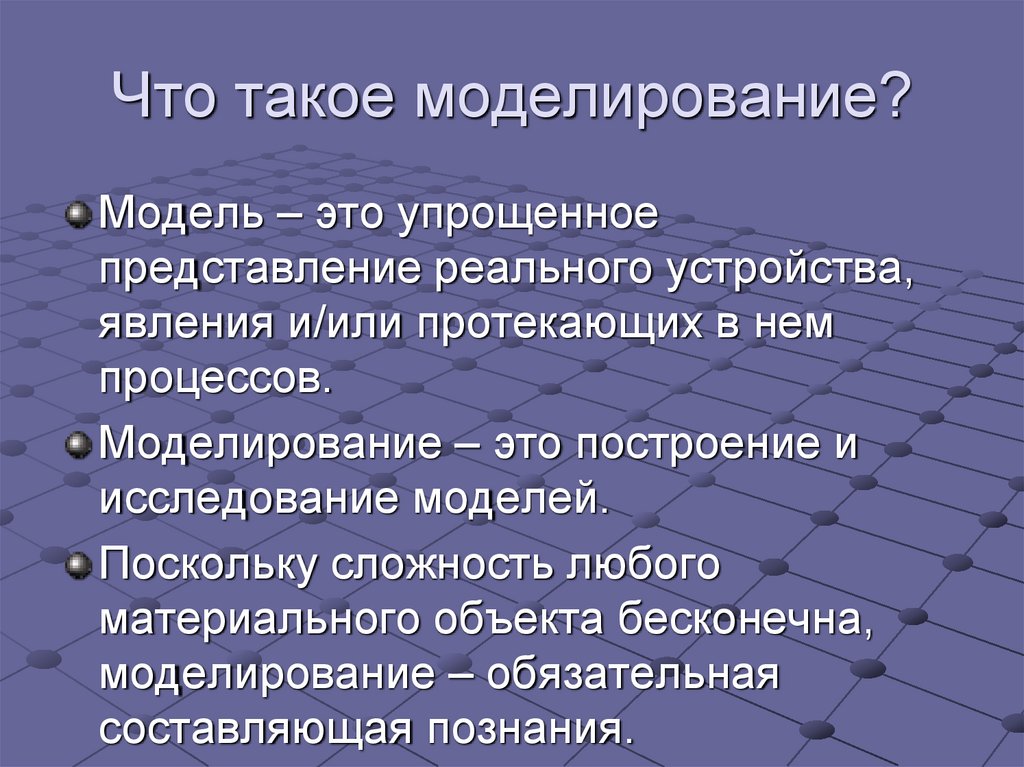 Что такое моделирование?

Модель – это упрощенное представление реального устройства, явления и/или протекающих в нем процессов.

Моделирование – это построение и исследование моделей.

Поскольку сложность любого материального объекта бесконечна, моделирование – обязательная составляющая познания.